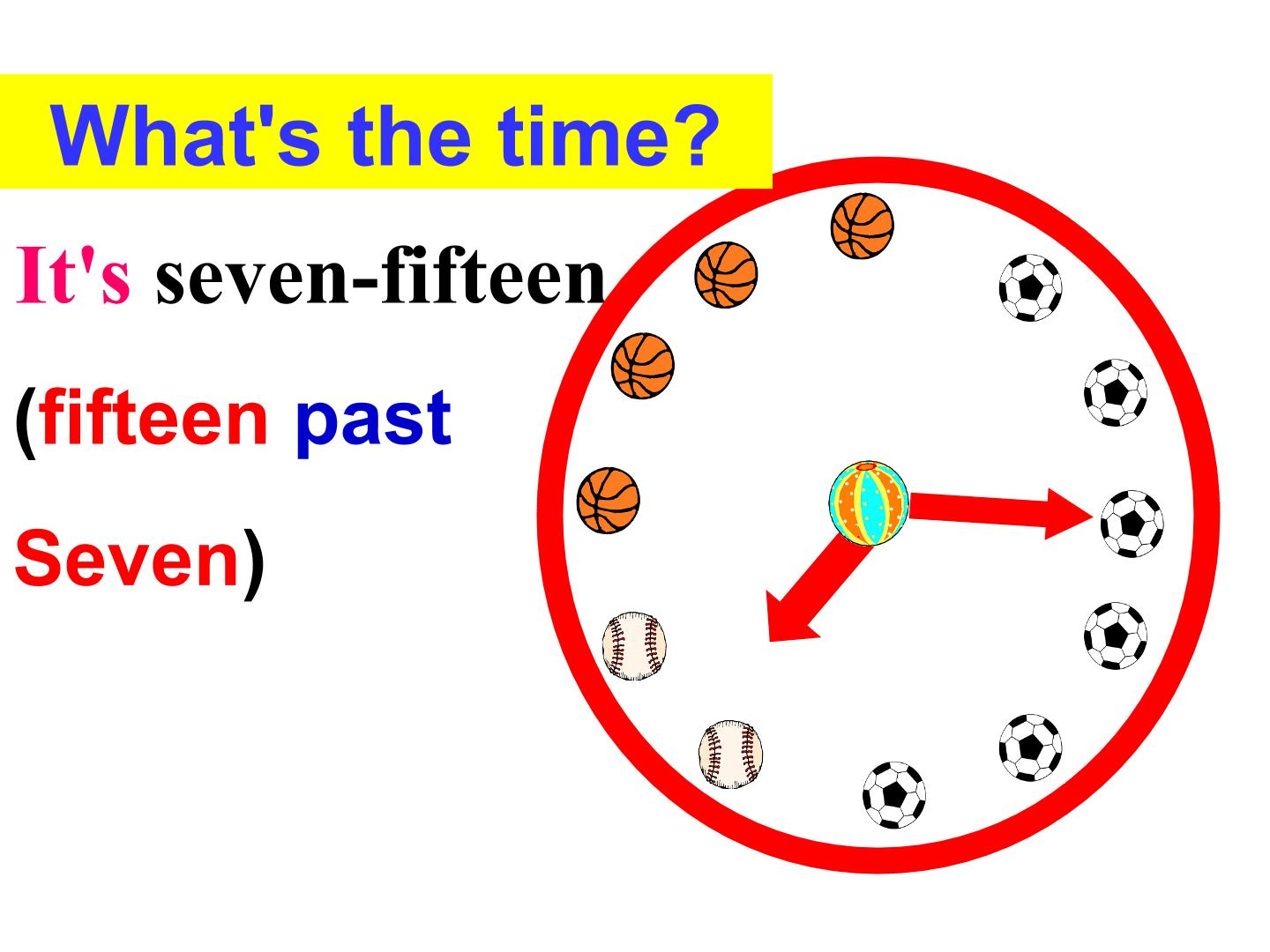 What's the time?

It's seven-fifteen

(fifteen past Seven)